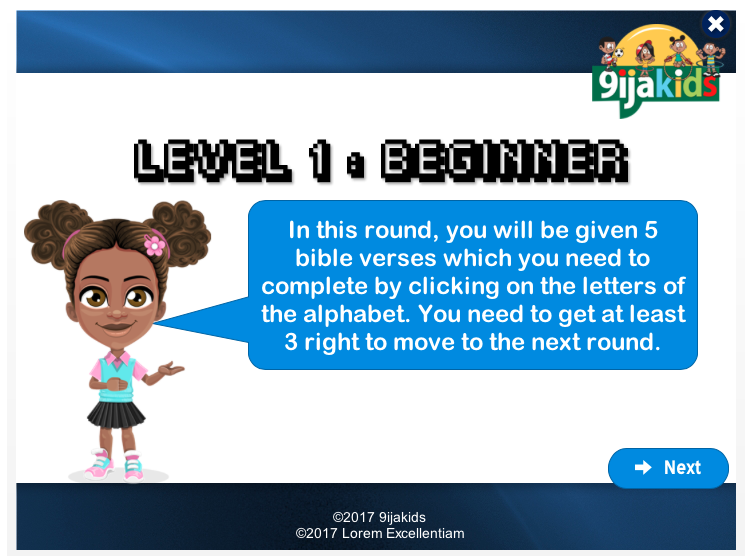 9ijakids

LEVEL 1 : BEGINNER

In this round, you will be given 5 bible verses which you need to complete by clicking on the letters of the alphabet. You need to get at least 3 right to move to the next round.

Next

©2017 9ijakids
©2017 Lorem Excellentiam